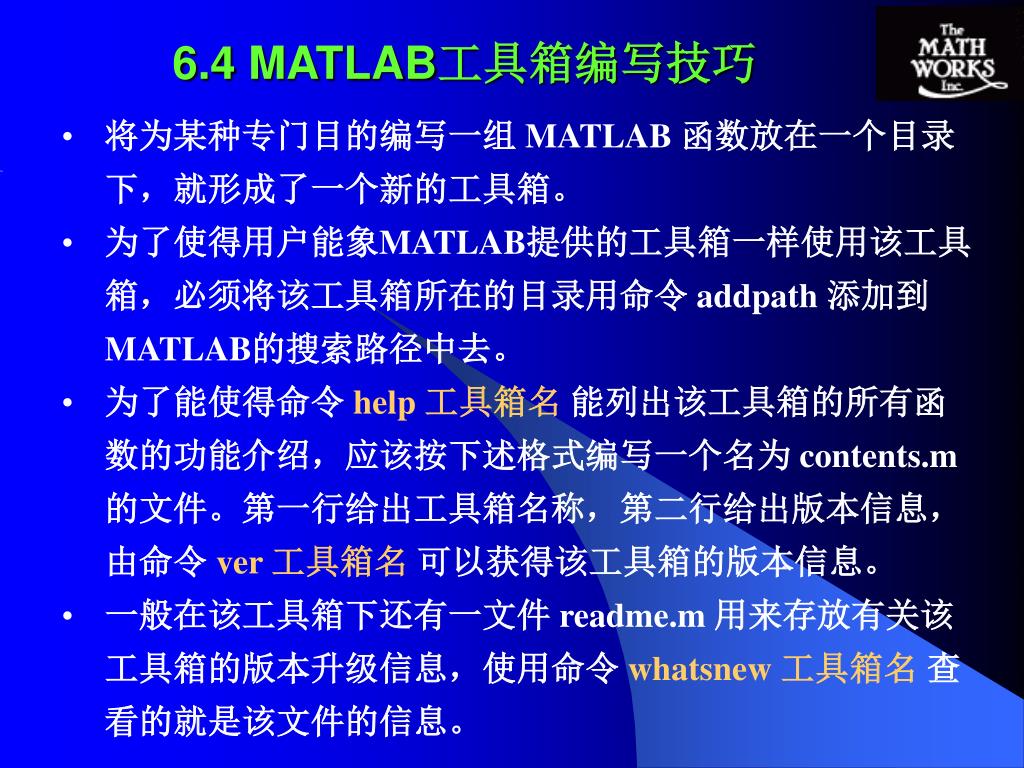 6.4 MATLAB工具箱编写技巧

The MATH WORKS Inc.

• 将为某种专门目的编写一组 MATLAB 函数放在一个目录下，就形成了一个新的工具箱。

• 为了使得用户能象MATLAB提供的工具箱一样使用该工具箱，必须将该工具箱所在的目录用命令 addpath 添加到MATLAB的搜索路径中去。

• 为了能使得命令 help 工具箱名 能列出该工具箱的所有函数的功能介绍，应该按下述格式编写一个名为 contents.m 的文件。第一行给出工具箱名称，第二行给出版本信息，由命令 ver 工具箱名 可以获得该工具箱的版本信息。

• 一般在该工具箱下还有一文件 readme.m 用来存放有关该工具箱的版本升级信息，使用命令 whatsnew 工具箱名 查看的就是该文件的信息。